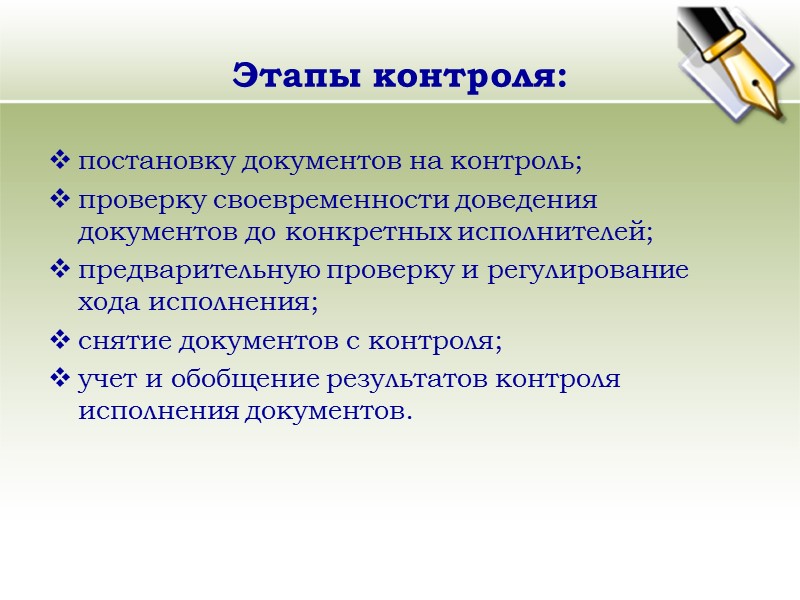 Этапы контроля:

❖ постановку документов на контроль;
❖ проверку своевременности доведения документов до конкретных исполнителей;
❖ предварительную проверку и регулирование хода исполнения;
❖ снятие документов с контроля;
❖ учет и обобщение результатов контроля исполнения документов.